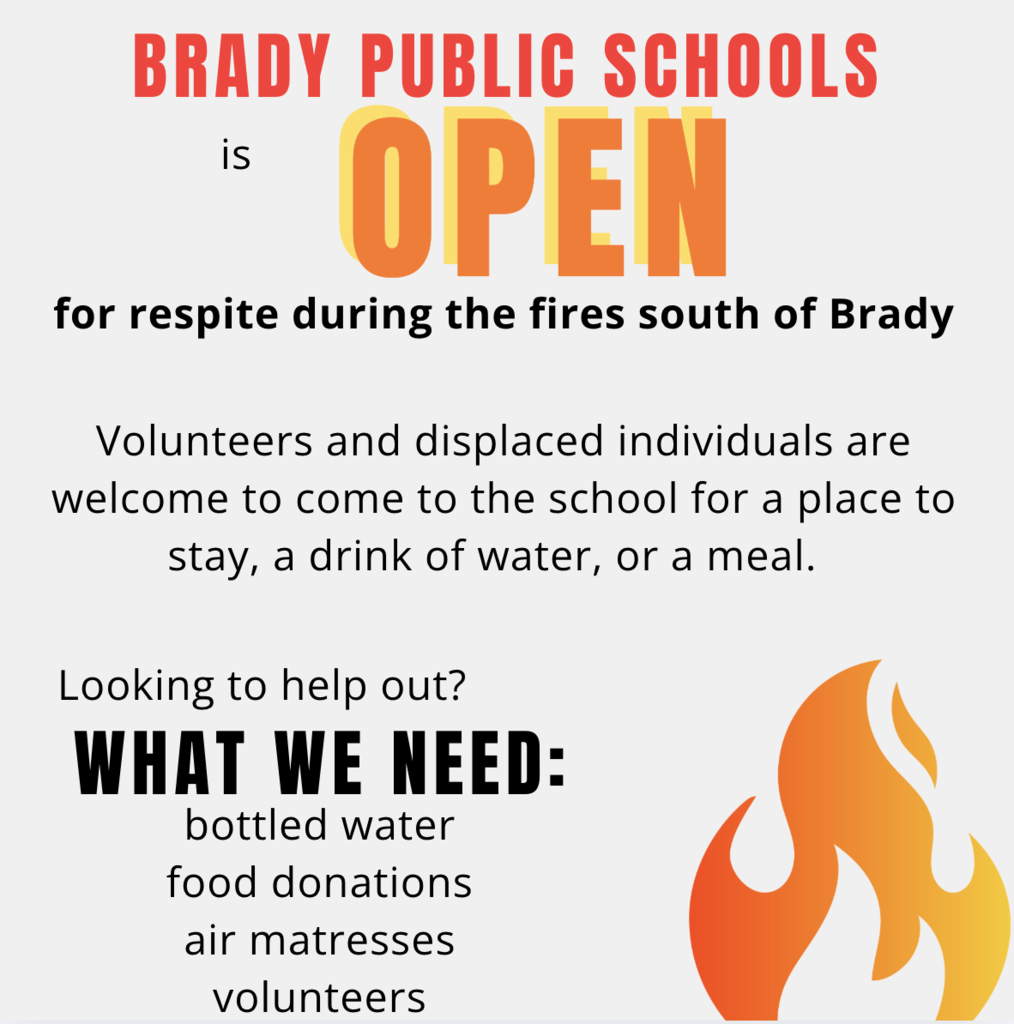 BRADY PUBLIC SCHOOLS

is OPEN

for respite during the fires south of Brady

Volunteers and displaced individuals are welcome to come to the school for a place to stay, a drink of water, or a meal.

Looking to help out?

WHAT WE NEED:

bottled water
food donations
air matresses
volunteers